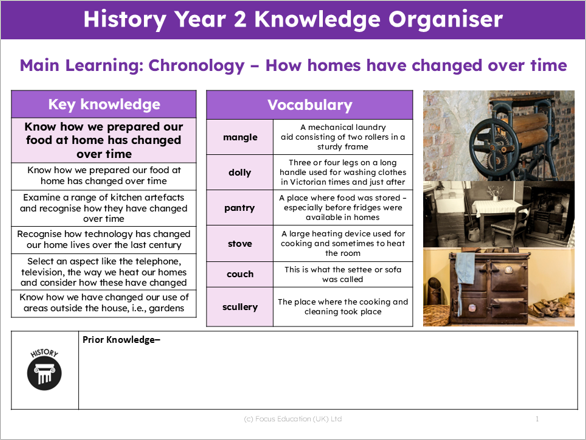 History Year 2 Knowledge Organiser

Main Learning: Chronology – How homes have changed over time

| Key knowledge |
|---|
| Know how we prepared our food at home has changed over time |
| Know how we prepared our food at home has changed over time |
| Examine a range of kitchen artefacts and recognise how they have changed over time |
| Recognise how technology has changed our home lives over the last century |
| Select an aspect like the telephone, television, the way we heat our homes and consider how these have changed |
| Know how we have changed our use of areas outside the house, i.e., gardens |

| Vocabulary | |
|---|---|
| mangle | A mechanical laundry aid consisting of two rollers in a sturdy frame |
| dolly | Three or four legs on a long handle used for washing clothes in Victorian times and just after |
| pantry | A place where food was stored – especially before fridges were available in homes |
| stove | A large heating device used for cooking and sometimes to heat the room |
| couch | This is what the settee or sofa was called |
| scullery | The place where the cooking and cleaning took place |

HISTORY

Prior Knowledge–

(c) Focus Education (UK) Ltd

1